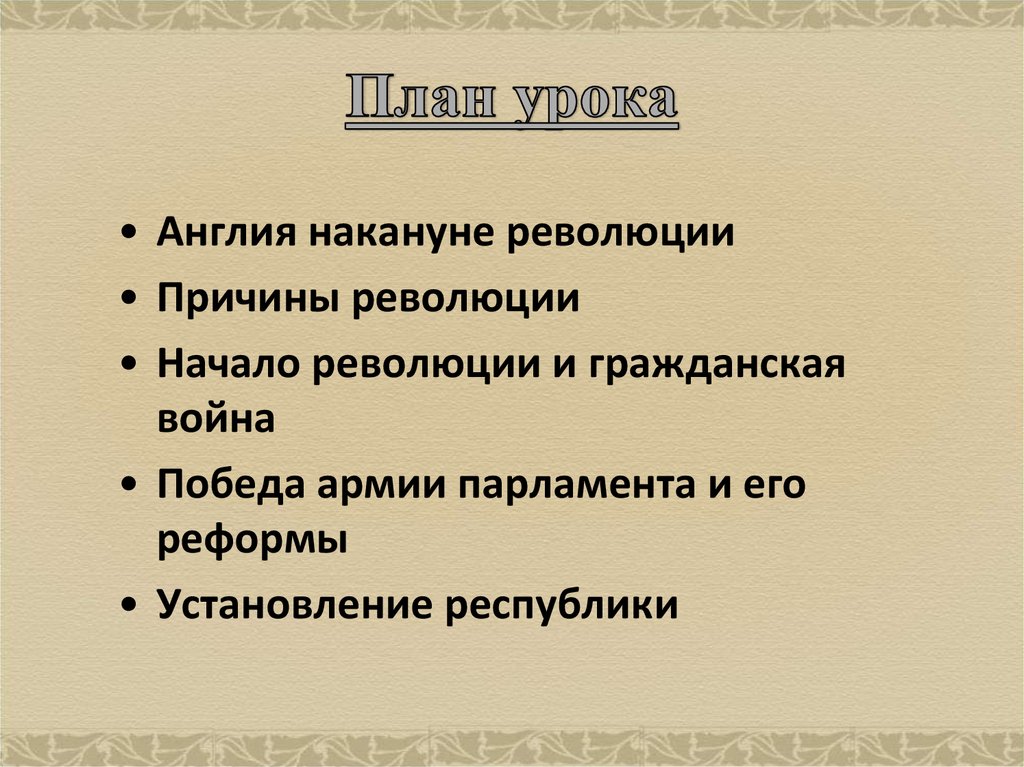 План урока

• Англия накануне революции
• Причины революции
• Начало революции и гражданская война
• Победа армии парламента и его реформы
• Установление республики